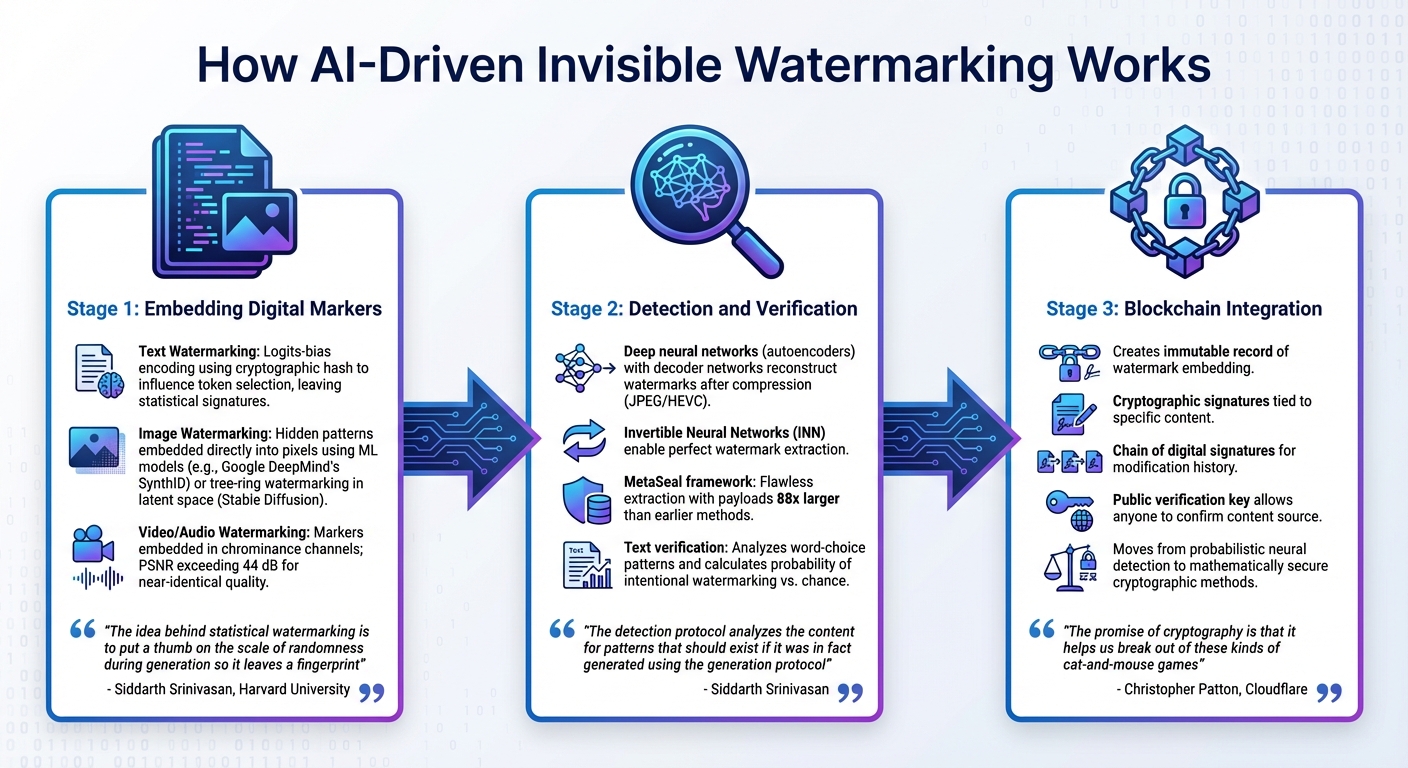 How AI-Driven Invisible Watermarking Works

Stage 1: Embedding Digital Markers

Text Watermarking: Logits-bias encoding using cryptographic hash to influence token selection, leaving statistical signatures.

Image Watermarking: Hidden patterns embedded directly into pixels using ML models (e.g., Google DeepMind's SynthID) or tree-ring watermarking in latent space (Stable Diffusion).

Video/Audio Watermarking: Markers embedded in chrominance channels; PSNR exceeding 44 dB for near-identical quality.

"The idea behind statistical watermarking is to put a thumb on the scale of randomness during generation so it leaves a fingerprint"

- Siddarth Srinivasan, Harvard University

Stage 2: Detection and Verification

Deep neural networks (autoencoders) with decoder networks reconstruct watermarks after compression (JPEG/HEVC).

Invertible Neural Networks (INN) enable perfect watermark extraction.

MetaSeal framework: Flawless extraction with payloads 88x larger than earlier methods.

Text verification: Analyzes word-choice patterns and calculates probability of intentional watermarking vs. chance.

"The detection protocol analyzes the content for patterns that should exist if it was in fact generated using the generation protocol"

- Siddarth Srinivasan

Stage 3: Blockchain Integration

Creates immutable record of watermark embedding.

Cryptographic signatures tied to specific content.

Chain of digital signatures for modification history.

Public verification key allows anyone to confirm content source.

Moves from probabilistic neural detection to mathematically secure cryptographic methods.

"The promise of cryptography is that it helps us break out of these kinds of cat-and-mouse games"

- Christopher Patton, Cloudflare